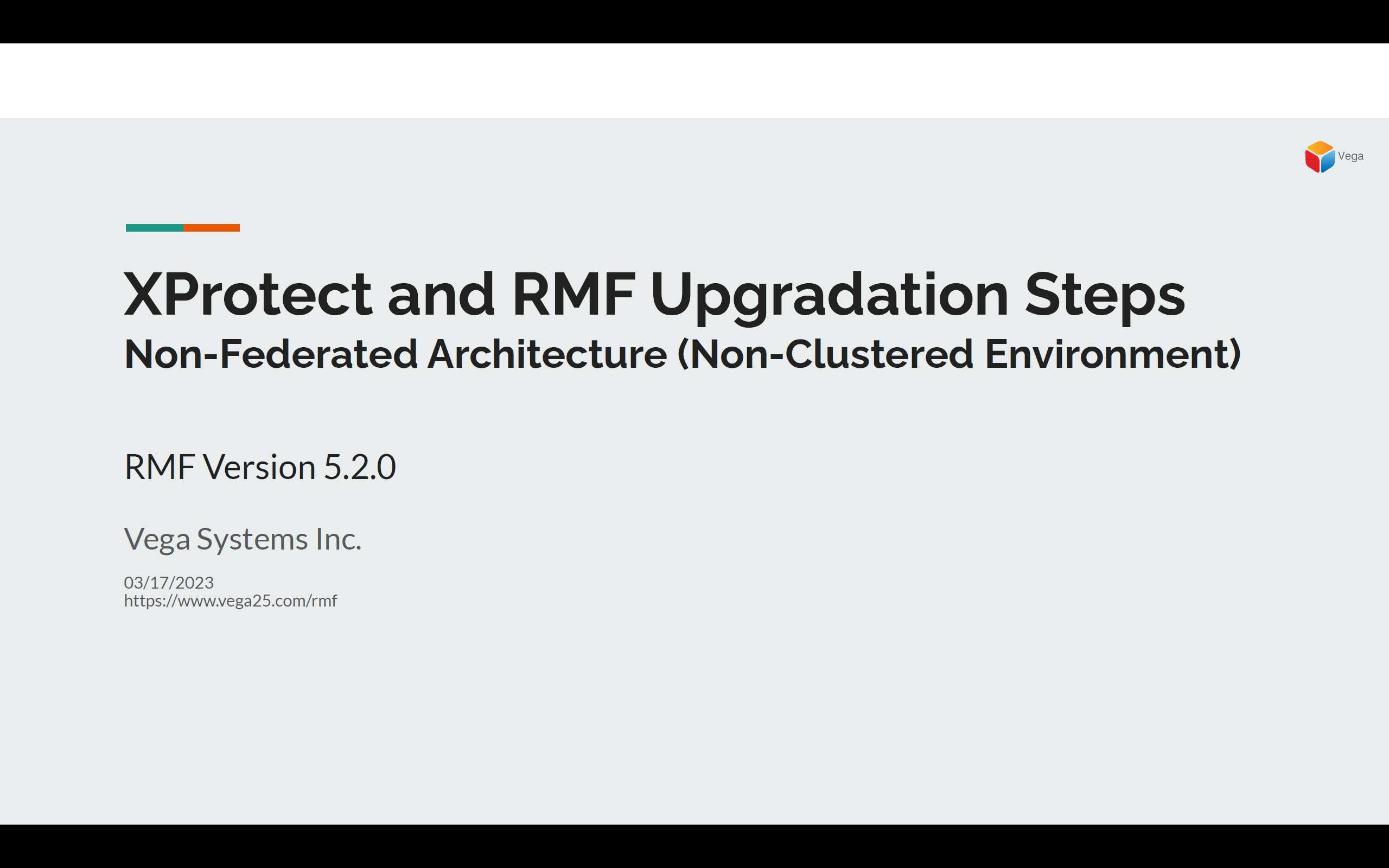 Vega

XProtect and RMF Upgradation Steps
Non-Federated Architecture (Non-Clustered Environment)

RMF Version 5.2.0

Vega Systems Inc.

03/17/2023
https://www.vega25.com/rmf